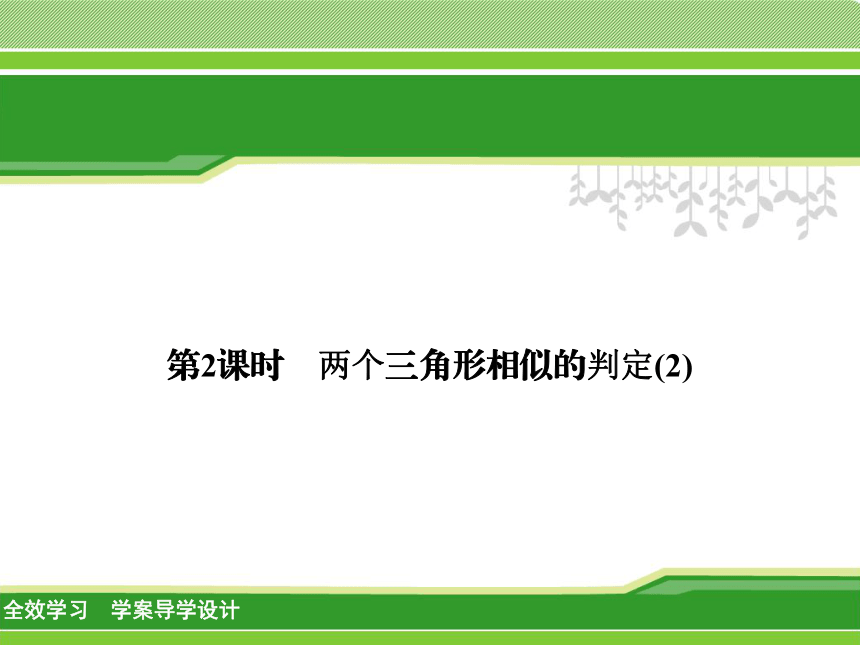 第2课时　两个三角形相似的判定(2)

全效学习　学案导学设计